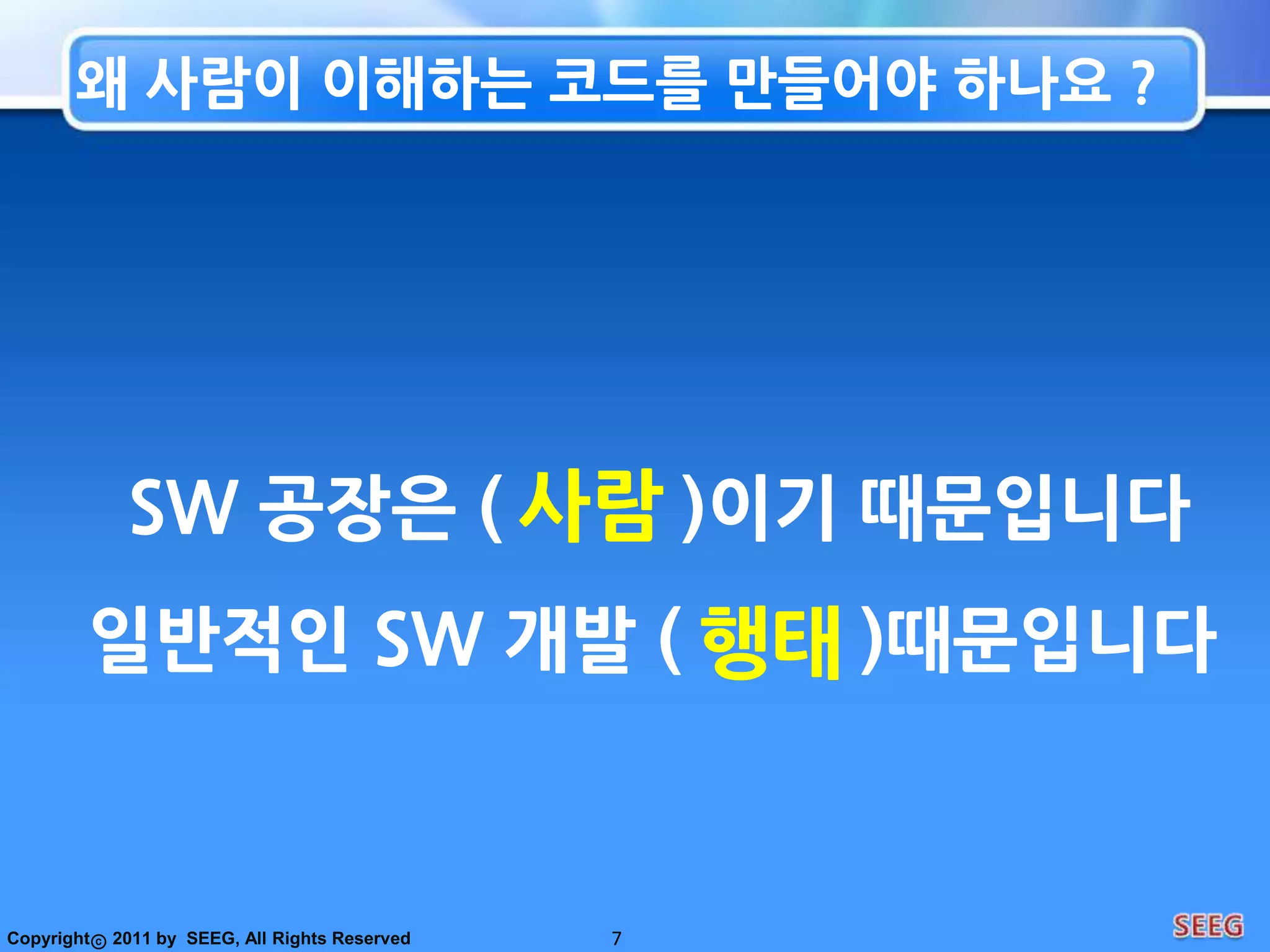 왜 사람이 이해하는 코드를 만들어야 하나요 ?

SW 공장은 ( 사람 )이기 때문입니다

일반적인 SW 개발 ( 행태 )때문입니다

Copyright© 2011 by SEEG, All Rights Reserved

7

SEEG